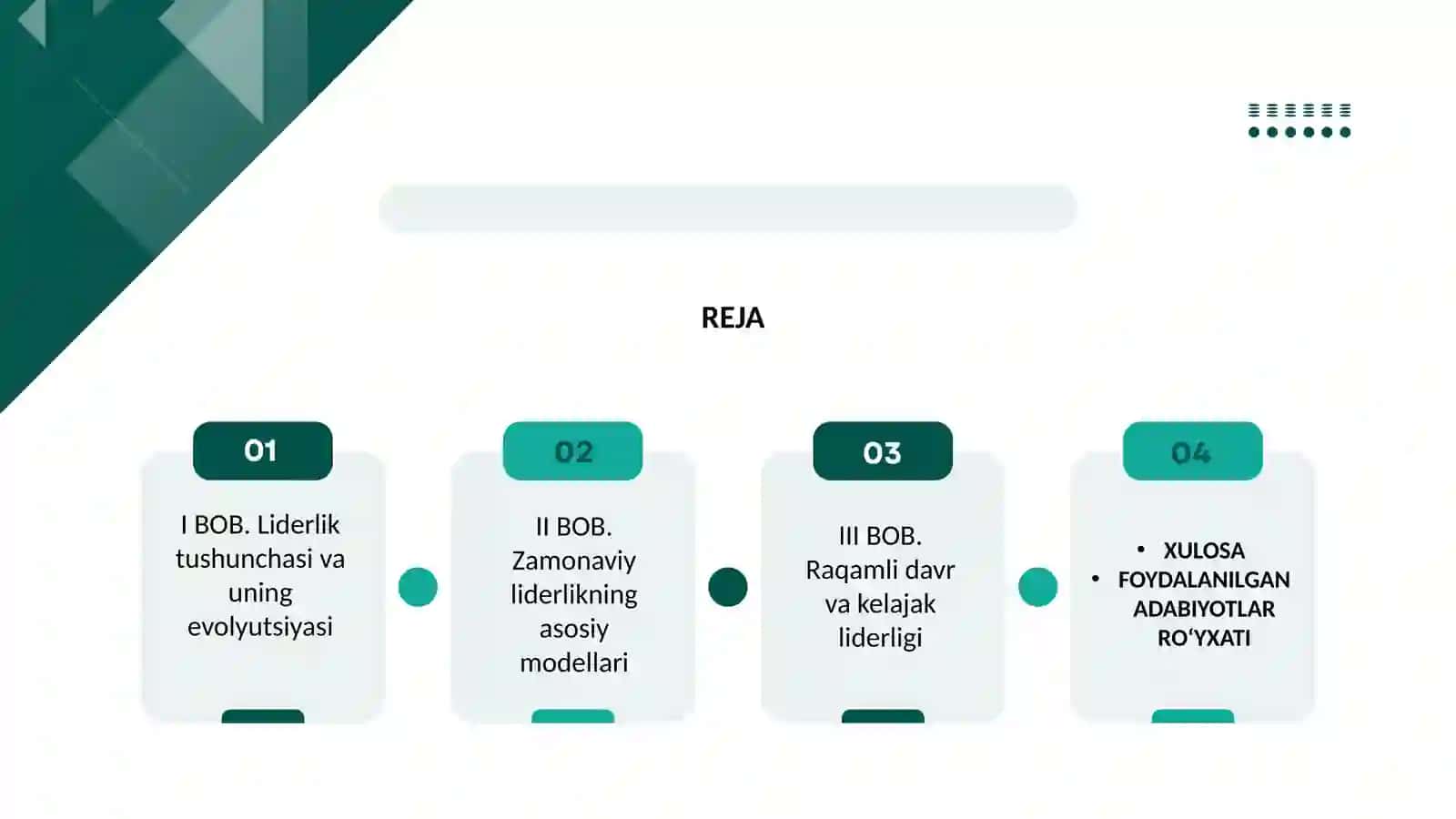 REJA

01

I BOB. Liderlik tushunchasi va uning evolyutsiyasi

02

II BOB. Zamonaviy liderlikning asosiy modellari

03

III BOB. Raqamli davr va kelajak liderligi

04

• XULOSA
• FOYDALANILGAN ADABIYOTLAR RO'YXATI